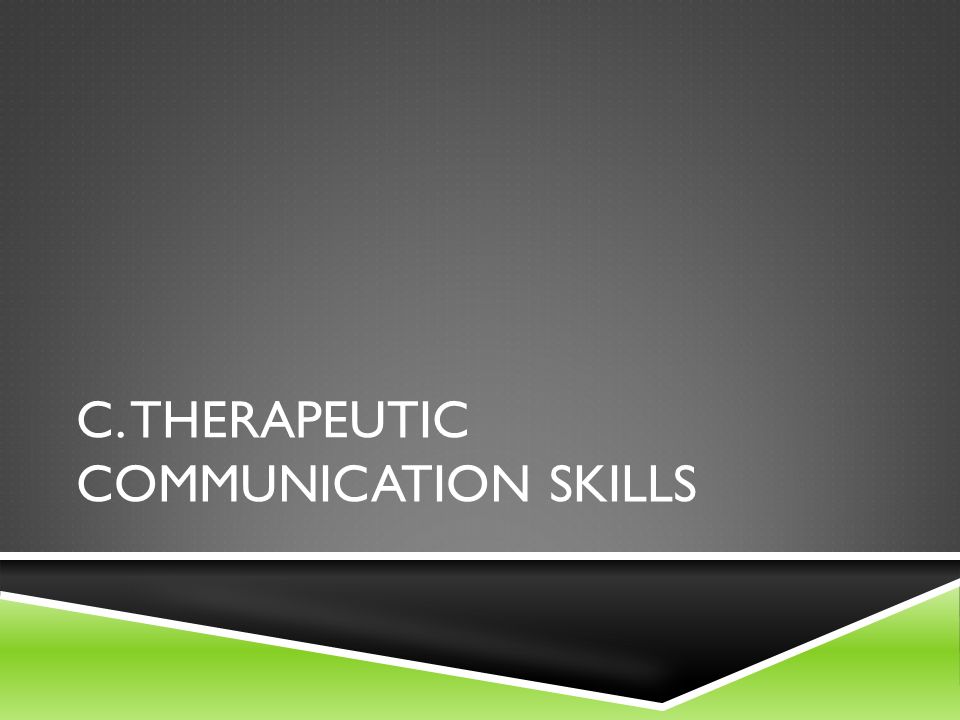 C. THERAPEUTIC COMMUNICATION SKILLS